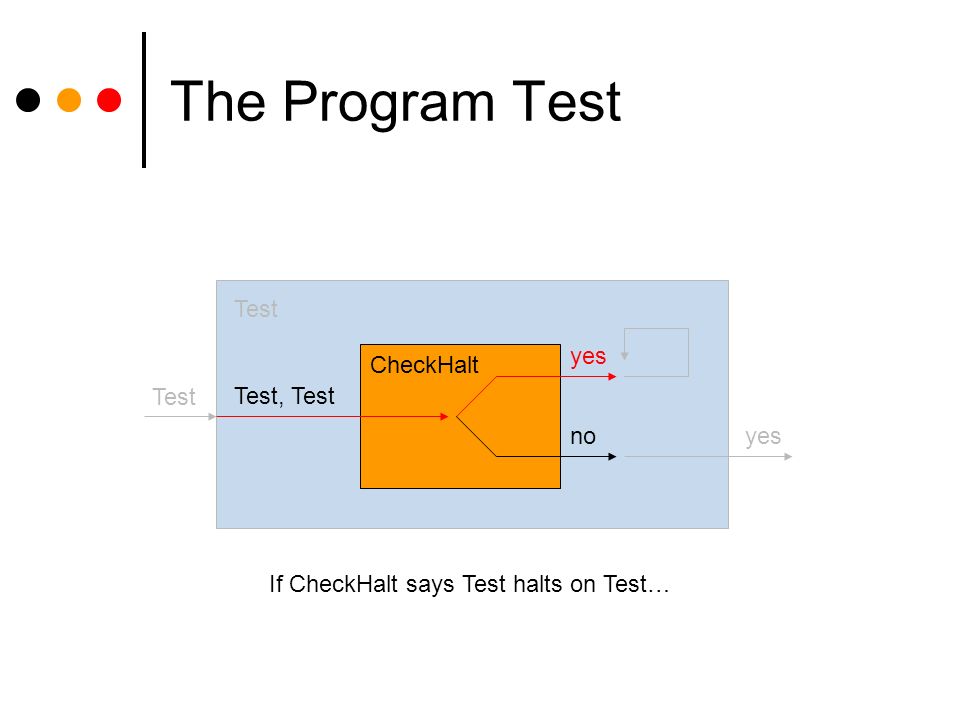 The Program Test

Test

CheckHalt

yes

Test

Test, Test

no

yes

If CheckHalt says Test halts on Test…